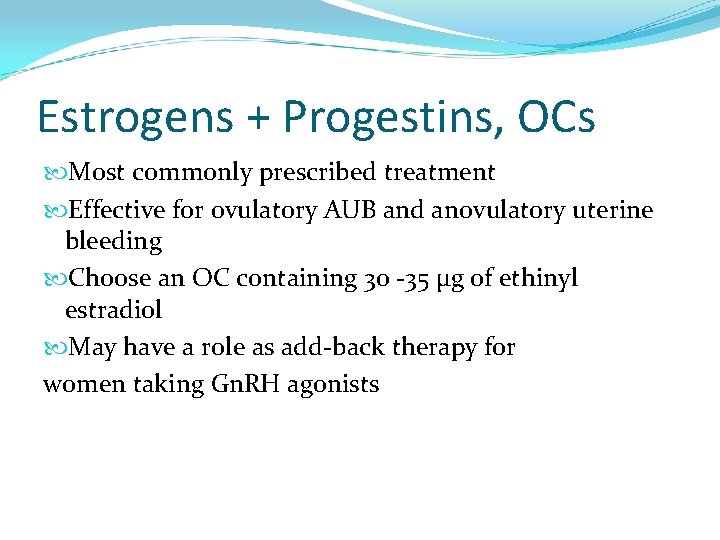 Estrogens + Progestins, OCs

Most commonly prescribed treatment

Effective for ovulatory AUB and anovulatory uterine bleeding

Choose an OC containing 30 -35 μg of ethinyl estradiol

May have a role as add-back therapy for

women taking GnRH agonists